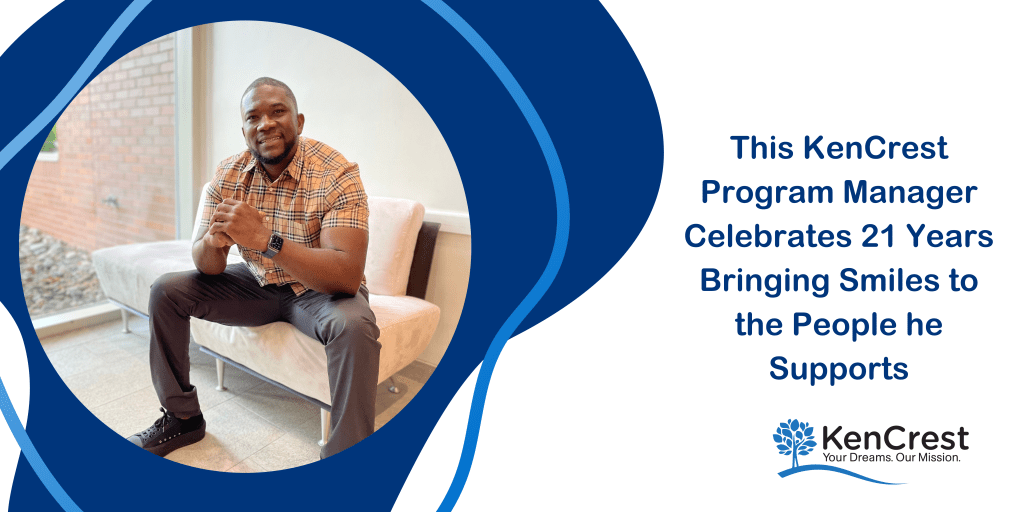 This KenCrest Program Manager Celebrates 21 Years Bringing Smiles to the People he Supports

KenCrest
Your Dreams. Our Mission.